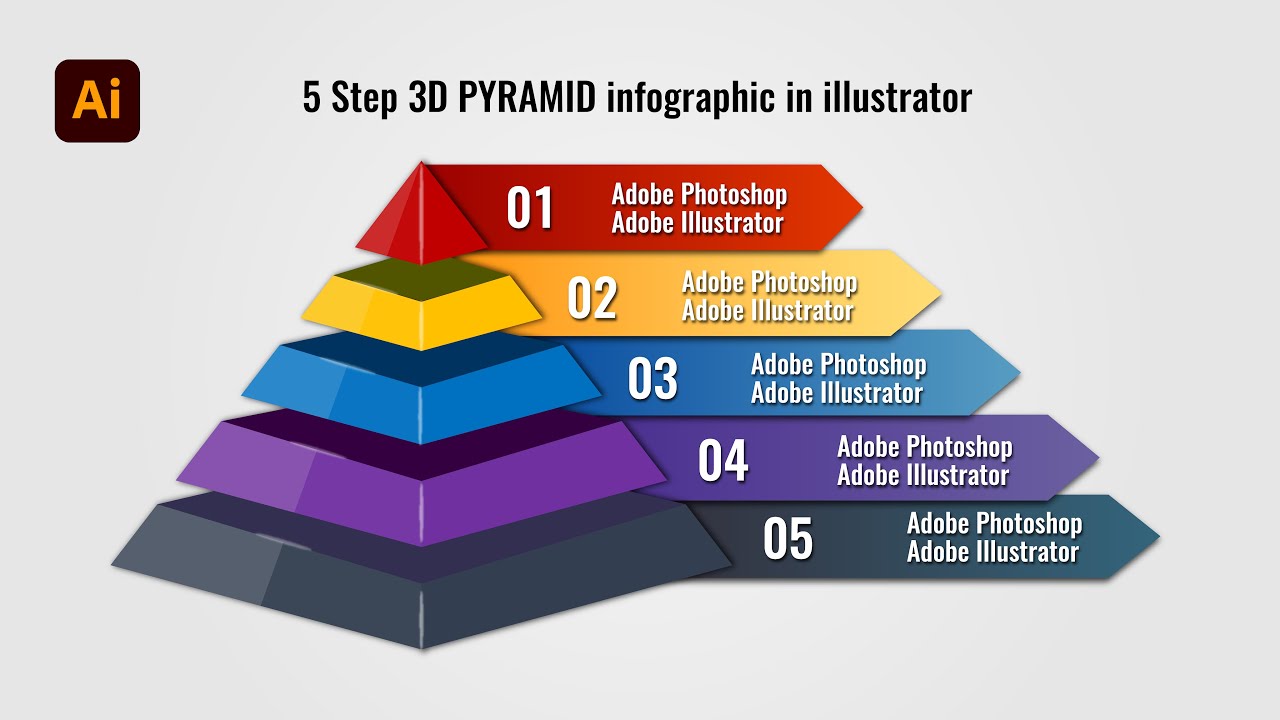 Ai

5 Step 3D PYRAMID infographic in illustrator

01 Adobe Photoshop Adobe Illustrator

02 Adobe Photoshop Adobe Illustrator

03 Adobe Photoshop Adobe Illustrator

04 Adobe Photoshop Adobe Illustrator

05 Adobe Photoshop Adobe Illustrator